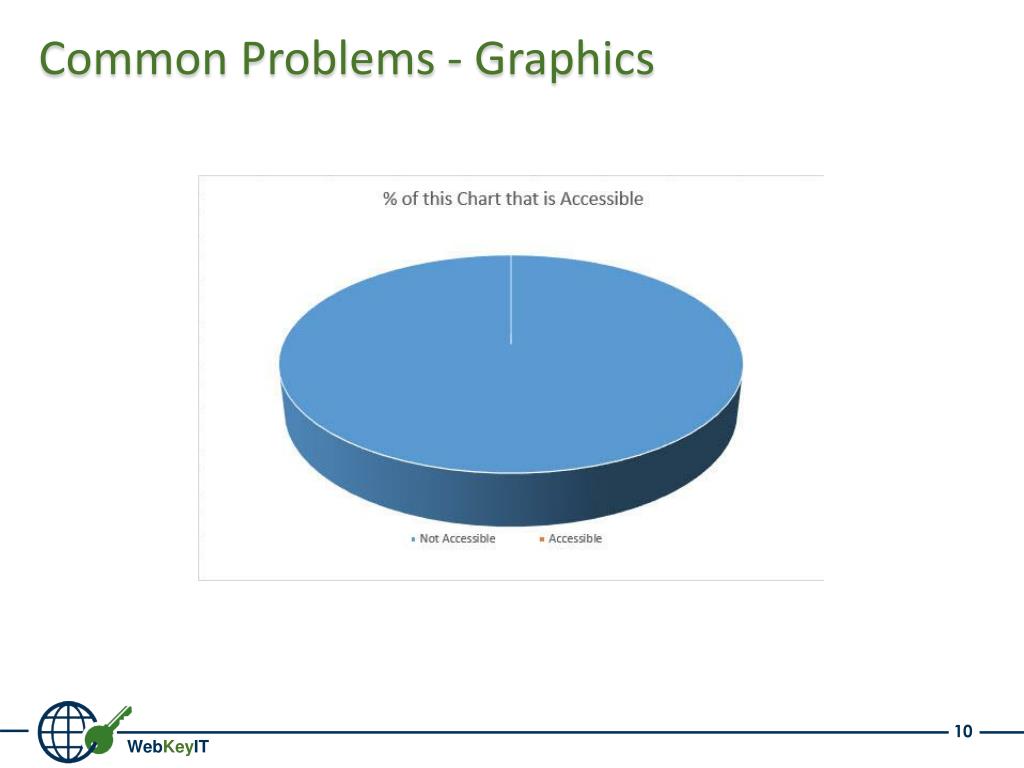 Common Problems - Graphics

% of this Chart that is Accessible

Not Accessible
Accessible

WebKeyIT

10